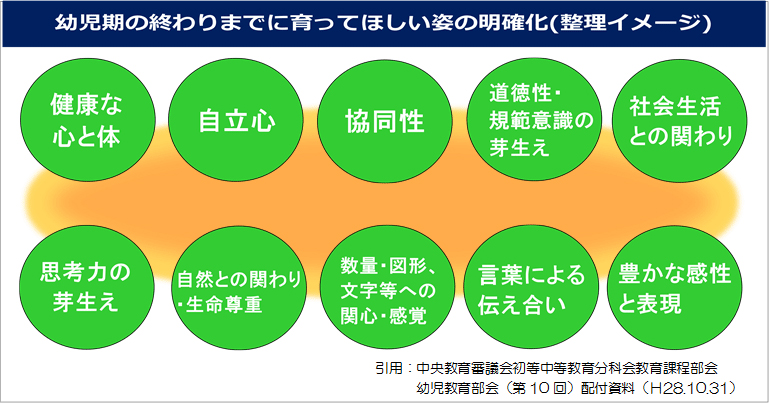 幼児期の終わりまでに育ってほしい姿の明確化(整理イメージ)

健康な心と体

自立心

協同性

道徳性・規範意識の芽生え

社会生活との関わり

思考力の芽生え

自然との関わり・生命尊重

数量・図形、文字等への関心・感覚

言葉による伝え合い

豊かな感性と表現

引用：中央教育審議会初等中等教育分科会教育課程部会
幼児教育部会（第10回）配付資料（H28.10.31）